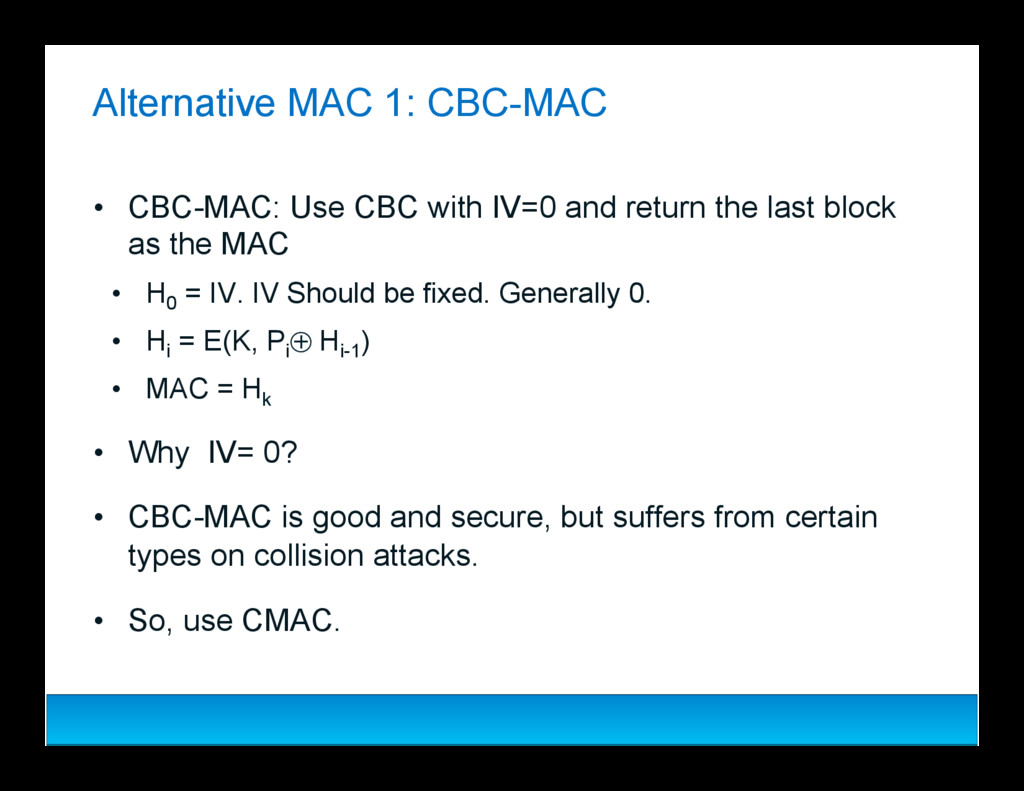 Alternative MAC 1: CBC-MAC

• CBC-MAC: Use CBC with IV=0 and return the last block as the MAC

• $H_0$ = IV. IV Should be fixed. Generally 0.

• $H_i = E(K, P_i \oplus H_{i-1})$

• MAC = $H_k$

• Why IV= 0?

• CBC-MAC is good and secure, but suffers from certain types on collision attacks.

• So, use CMAC.